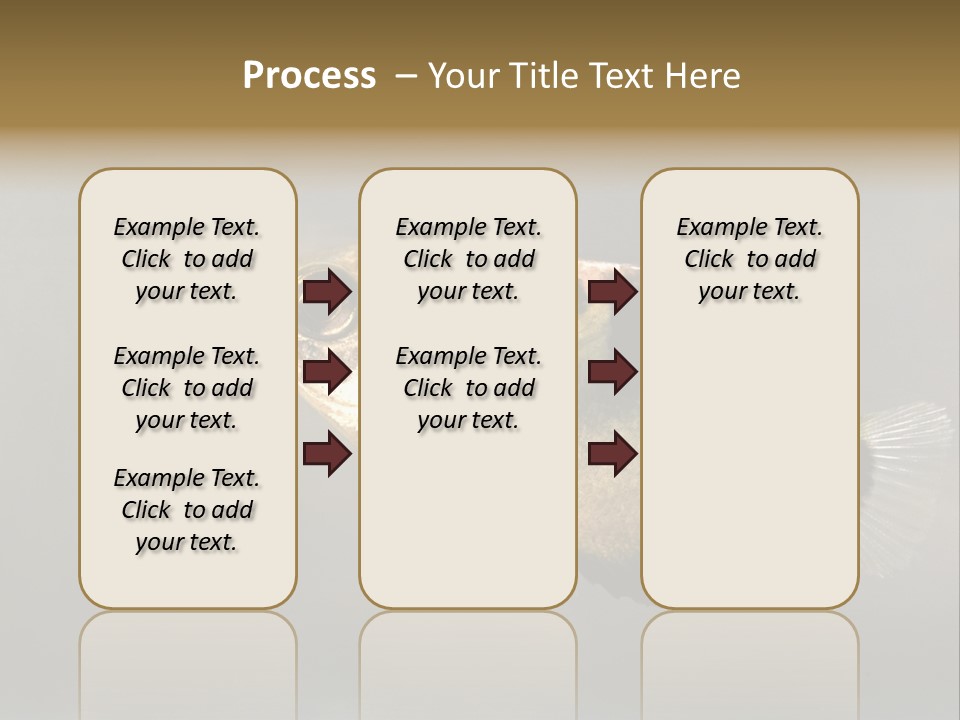 Process – Your Title Text Here

Example Text. Click to add your text.

Example Text. Click to add your text.

Example Text. Click to add your text.

Example Text. Click to add your text.

Example Text. Click to add your text.

Example Text. Click to add your text.